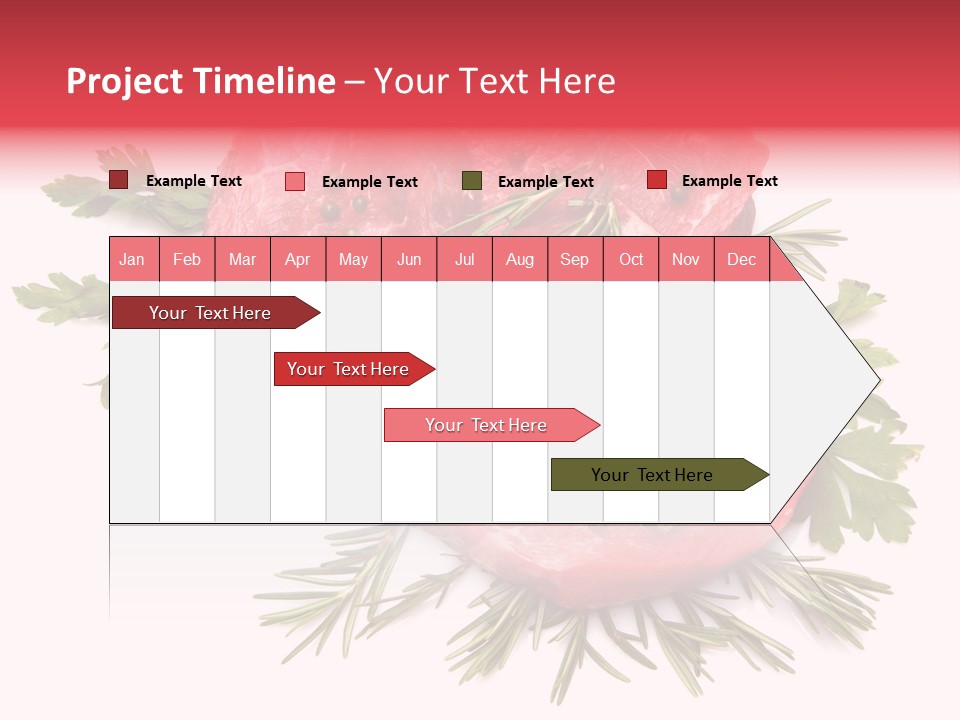 Project Timeline – Your Text Here

Example Text
Example Text
Example Text
Example Text

| Jan | Feb | Mar | Apr | May | Jun | Jul | Aug | Sep | Oct | Nov | Dec |
|---|---|---|---|---|---|---|---|---|---|---|---|

Your Text Here
Your Text Here
Your Text Here
Your Text Here